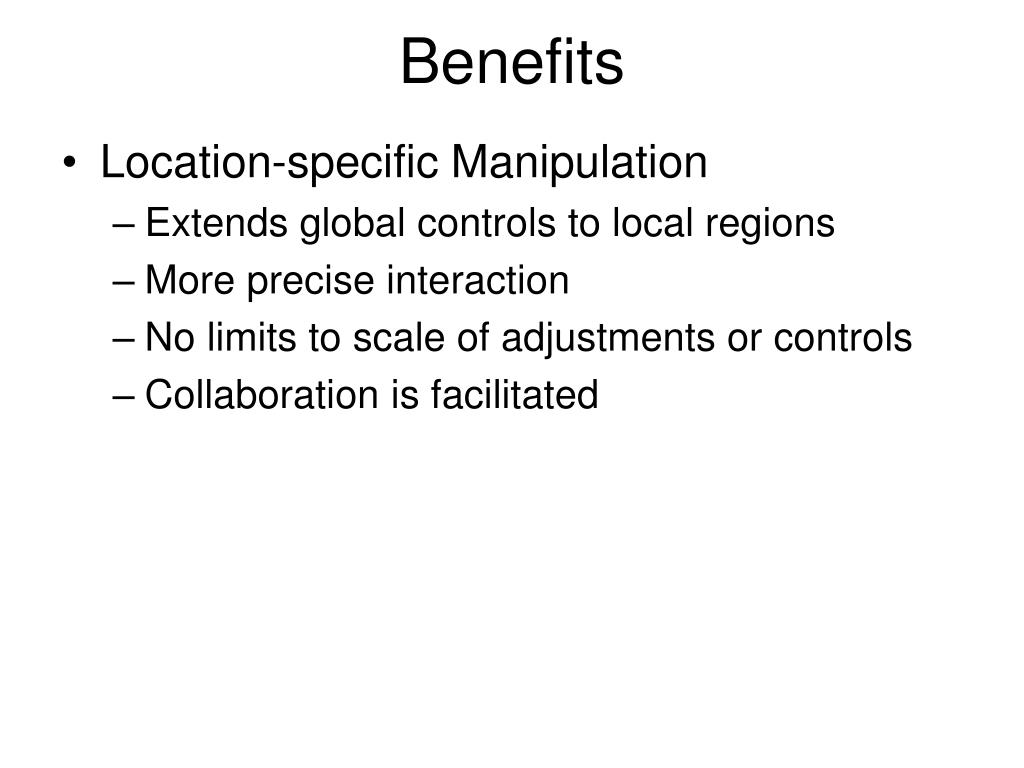 Benefits

• Location-specific Manipulation
– Extends global controls to local regions
– More precise interaction
– No limits to scale of adjustments or controls
– Collaboration is facilitated